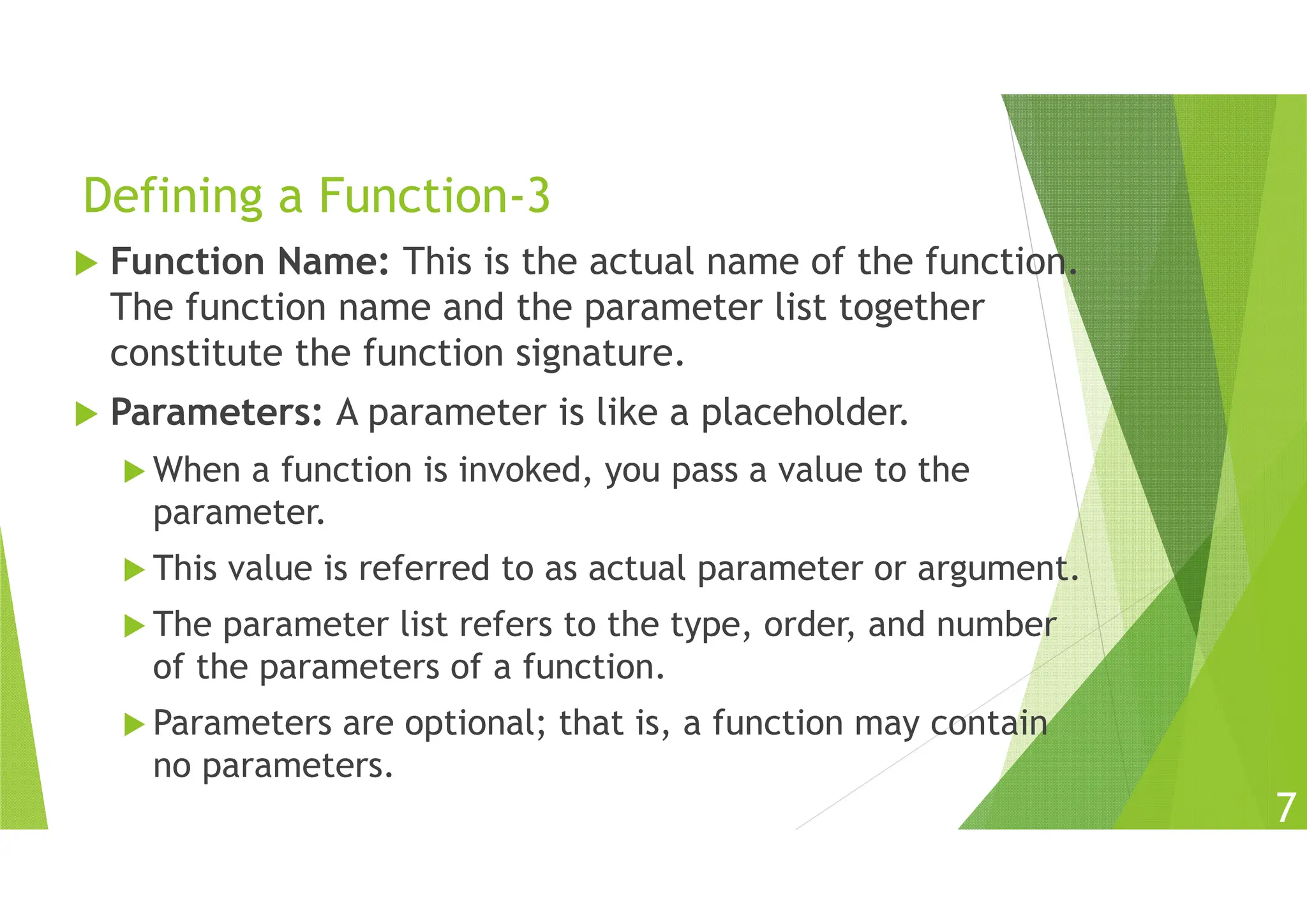 Defining a Function-3

Function Name: This is the actual name of the function. The function name and the parameter list together constitute the function signature.

Parameters: A parameter is like a placeholder.

When a function is invoked, you pass a value to the parameter.

This value is referred to as actual parameter or argument.

The parameter list refers to the type, order, and number of the parameters of a function.

Parameters are optional; that is, a function may contain no parameters.

7